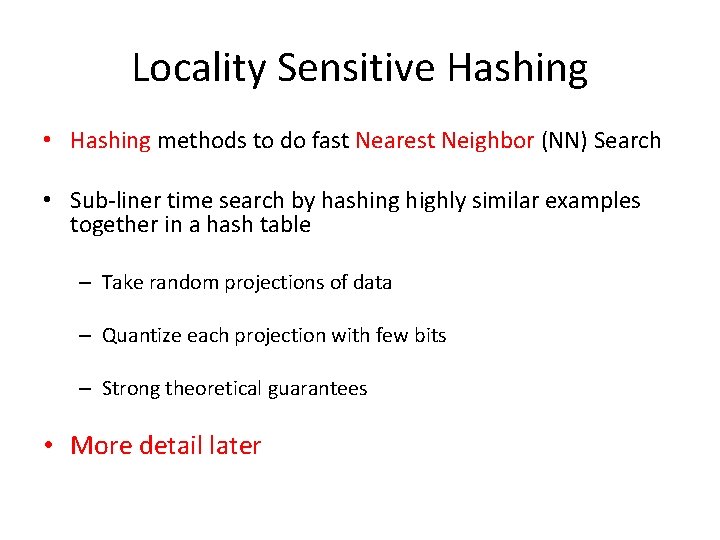 Locality Sensitive Hashing

• Hashing methods to do fast Nearest Neighbor (NN) Search

• Sub-liner time search by hashing highly similar examples together in a hash table

– Take random projections of data

– Quantize each projection with few bits

– Strong theoretical guarantees

• More detail later